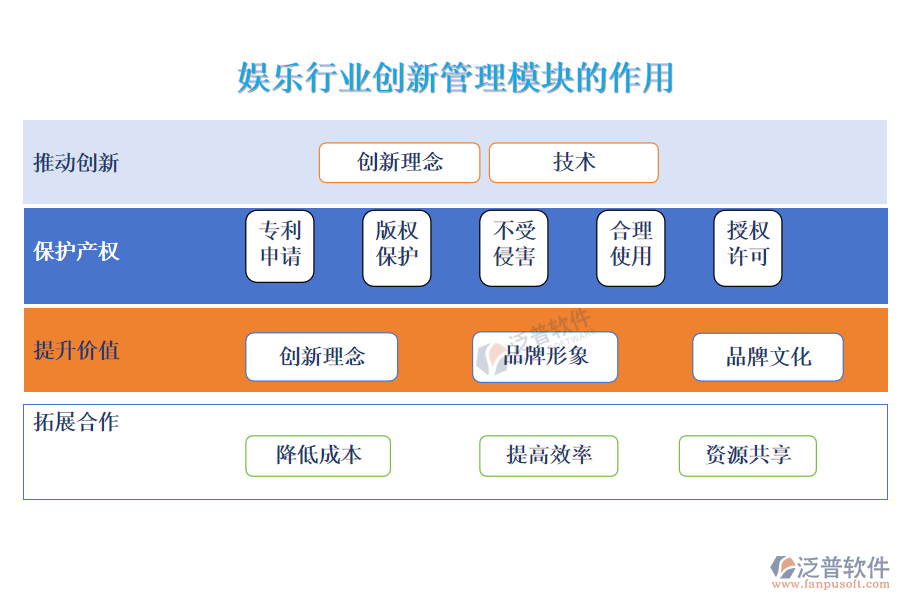 娱乐行业创新管理模块的作用

推动创新
创新理念
技术

保护产权
专利申请
版权保护
不受侵害
合理使用
授权许可

提升价值
创新理念
品牌形象
品牌文化

泛普软件

拓展合作
降低成本
提高效率
资源共享

泛普软件
www.fanpusoft.com